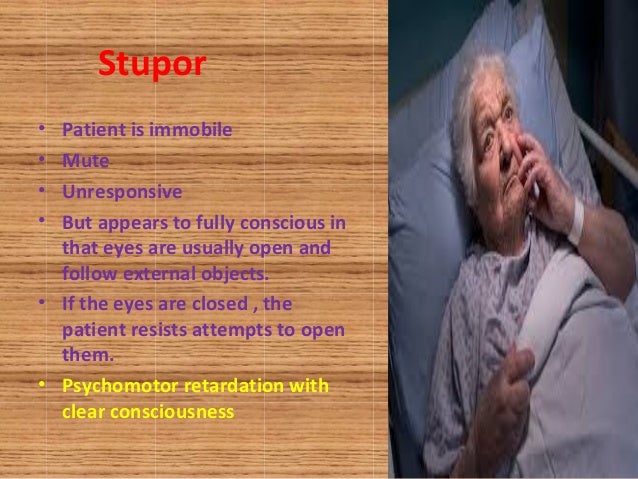 Stupor

• Patient is immobile
• Mute
• Unresponsive
• But appears to fully conscious in that eyes are usually open and follow external objects.
• If the eyes are closed , the patient resists attempts to open them.
• Psychomotor retardation with clear consciousness